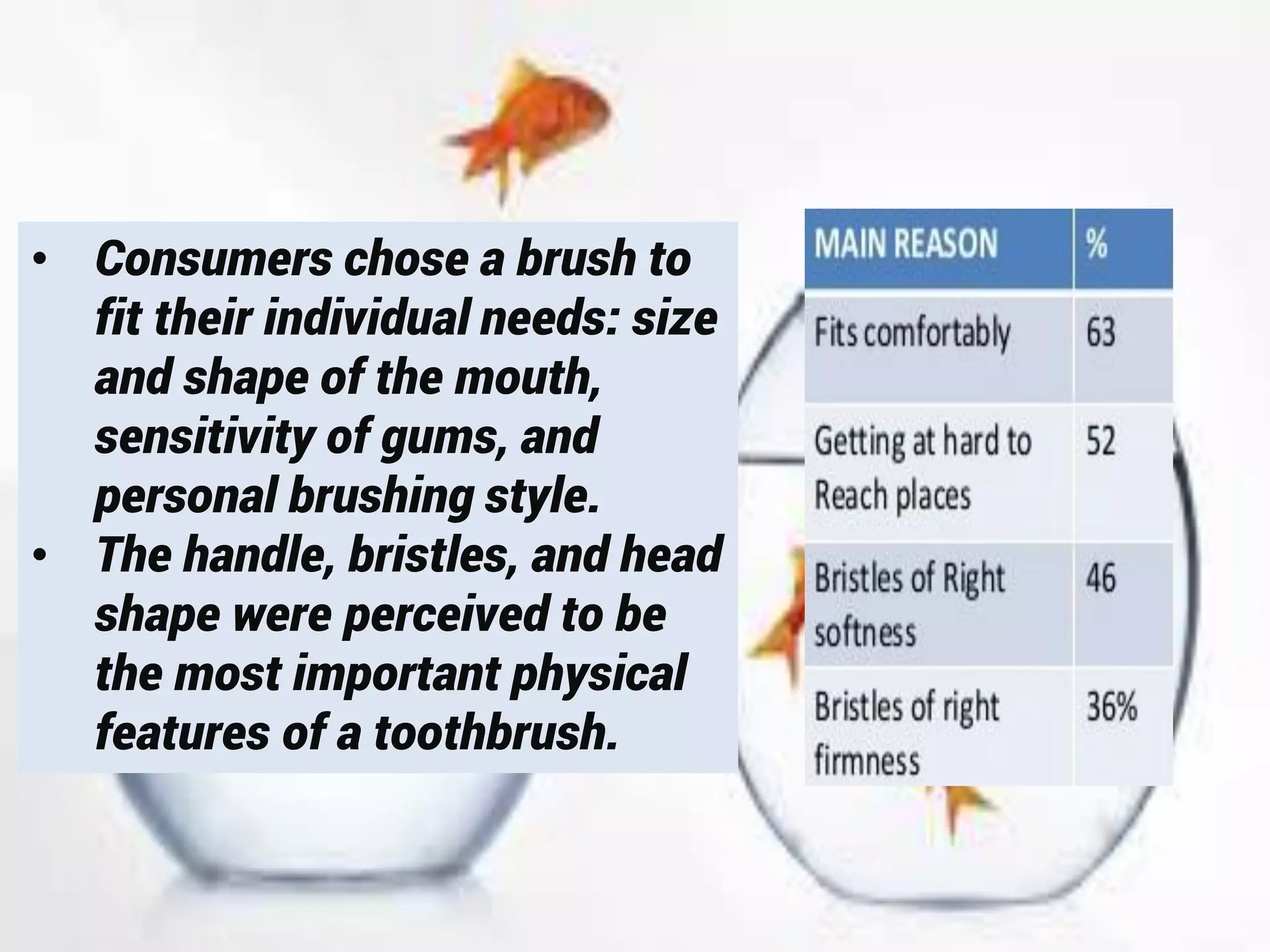 • Consumers chose a brush to fit their individual needs: size and shape of the mouth, sensitivity of gums, and personal brushing style.
• The handle, bristles, and head shape were perceived to be the most important physical features of a toothbrush.

| MAIN REASON | % |
|---|---|
| Fits comfortably | 63 |
| Getting at hard to Reach places | 52 |
| Bristles of Right softness | 46 |
| Bristles of right firmness | 36% |